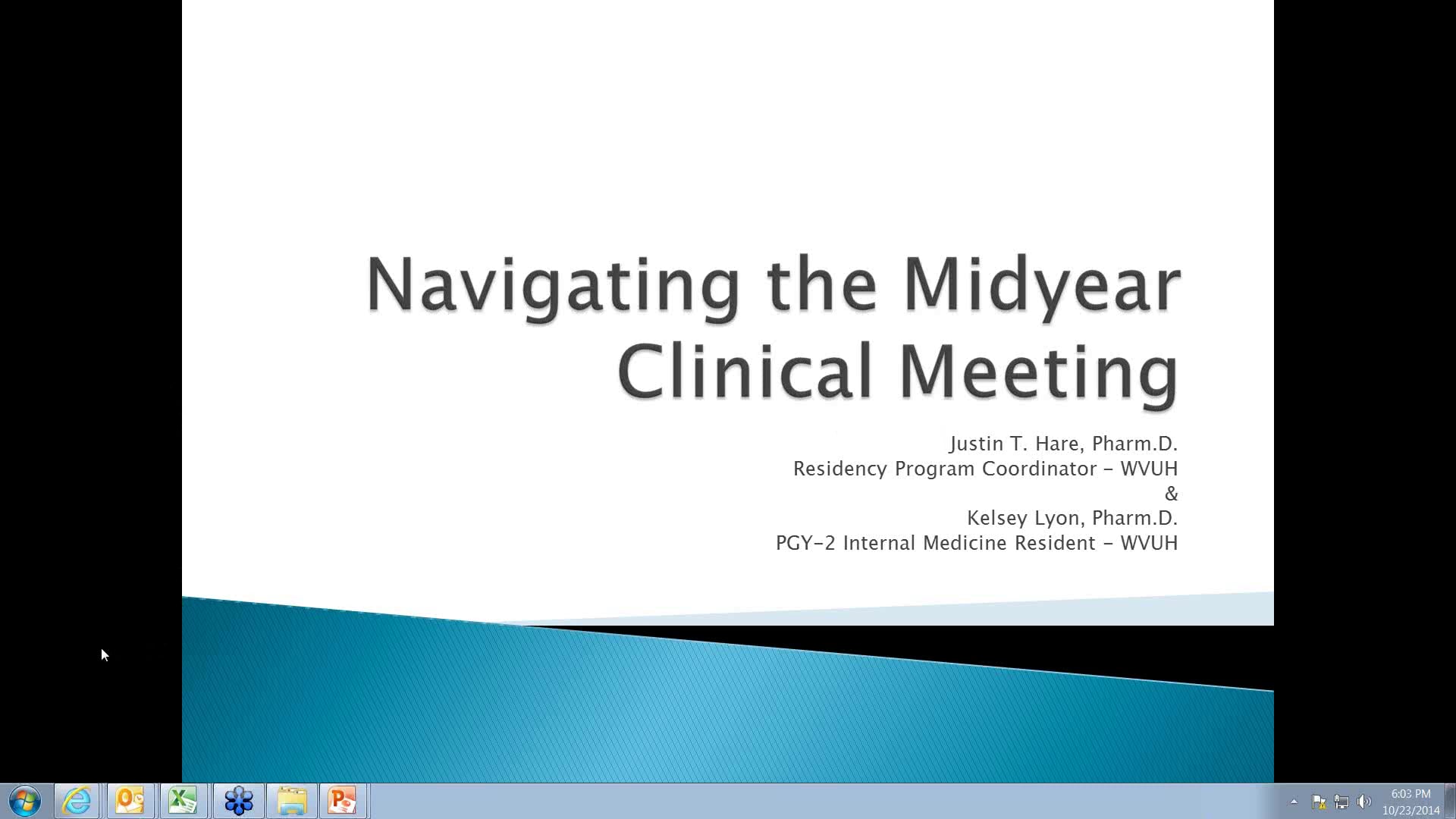 Navigating the Midyear Clinical Meeting

Justin T. Hare, Pharm.D.
Residency Program Coordinator – WVUH
&
Kelsey Lyon, Pharm.D.
PGY-2 Internal Medicine Resident – WVUH

6:03 PM
10/23/2014